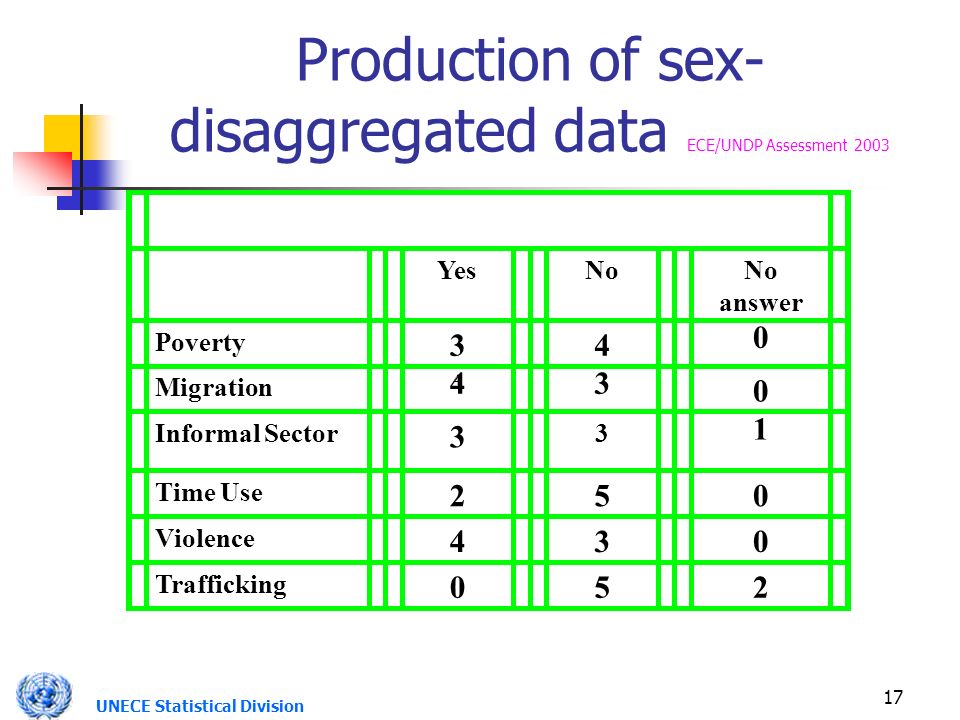 Production of sex-disaggregated data ECE/UNDP Assessment 2003

| | Yes | No | No answer |
|---|---|---|---|
| Poverty | 3 | 4 | 0 |
| Migration | 4 | 3 | 0 |
| Informal Sector | 3 | 3 | 1 |
| Time Use | 2 | 5 | 0 |
| Violence | 4 | 3 | 0 |
| Trafficking | 0 | 5 | 2 |

UNECE Statistical Division

17